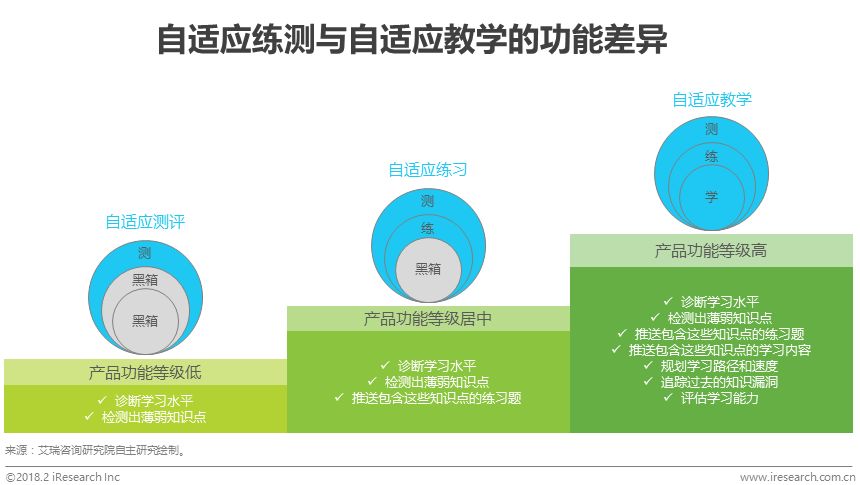 自适应练测与自适应教学的功能差异

自适应测评

测

黑箱

黑箱

产品功能等级低

✓ 诊断学习水平
✓ 检测出薄弱知识点

自适应练习

测

练

黑箱

产品功能等级居中

✓ 诊断学习水平
✓ 检测出薄弱知识点
✓ 推送包含这些知识点的练习题

自适应教学

测

练

学

产品功能等级高

✓ 诊断学习水平
✓ 检测出薄弱知识点
✓ 推送包含这些知识点的练习题
✓ 推送包含这些知识点的学习内容
✓ 规划学习路径和速度
✓ 追踪过去的知识漏洞
✓ 评估学习能力

来源：艾瑞咨询研究院自主研究绘制。

©2018.2 iResearch Inc

www.iresearch.com.cn